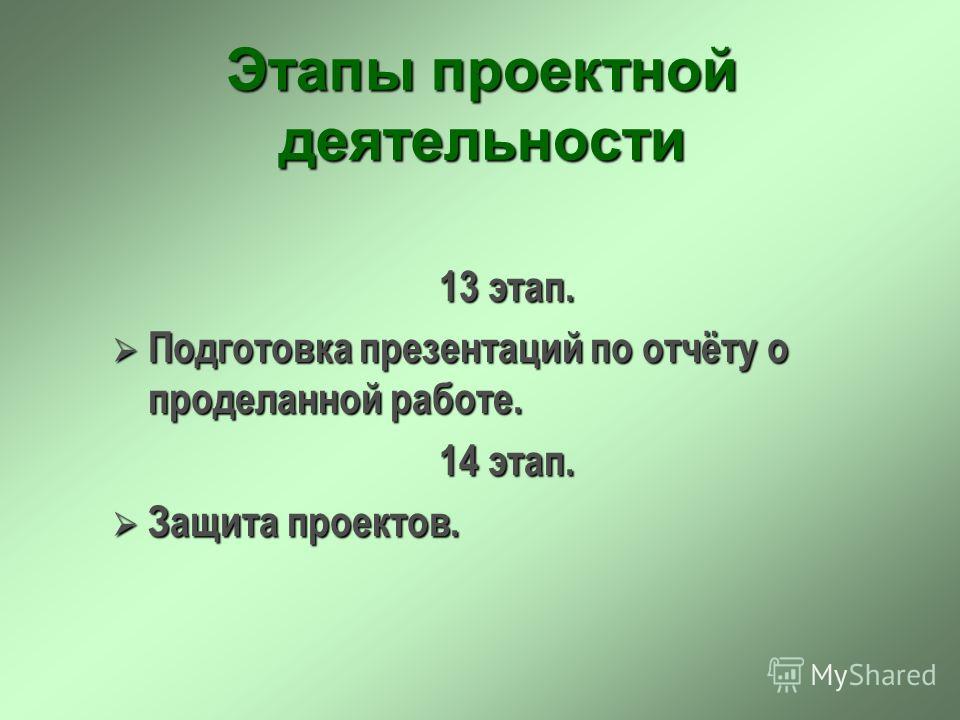 Этапы проектной деятельности

13 этап.

➢ Подготовка презентаций по отчёту о проделанной работе.

14 этап.

➢ Защита проектов.

MyShared